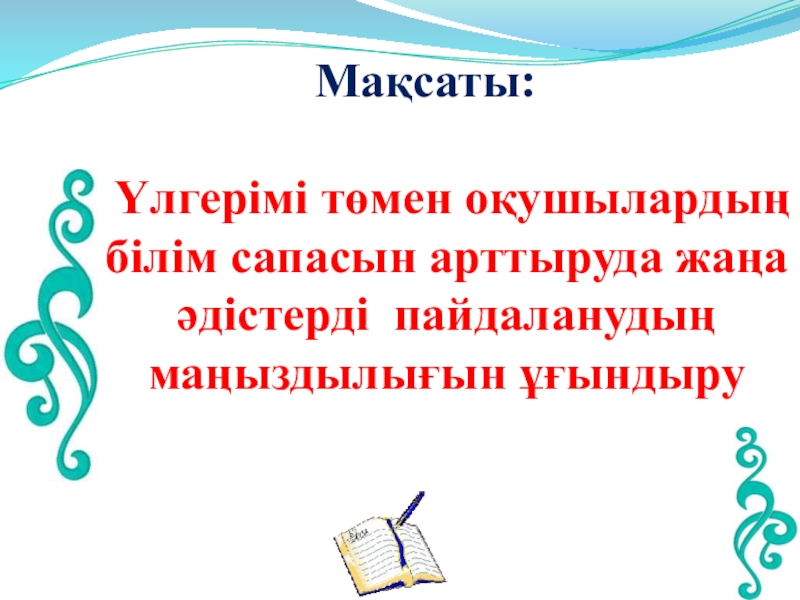 Мақсаты:

Үлгерімі төмен оқушылардың білім сапасын арттыруда жаңа әдістерді пайдаланудың маңыздылығын ұғындыру